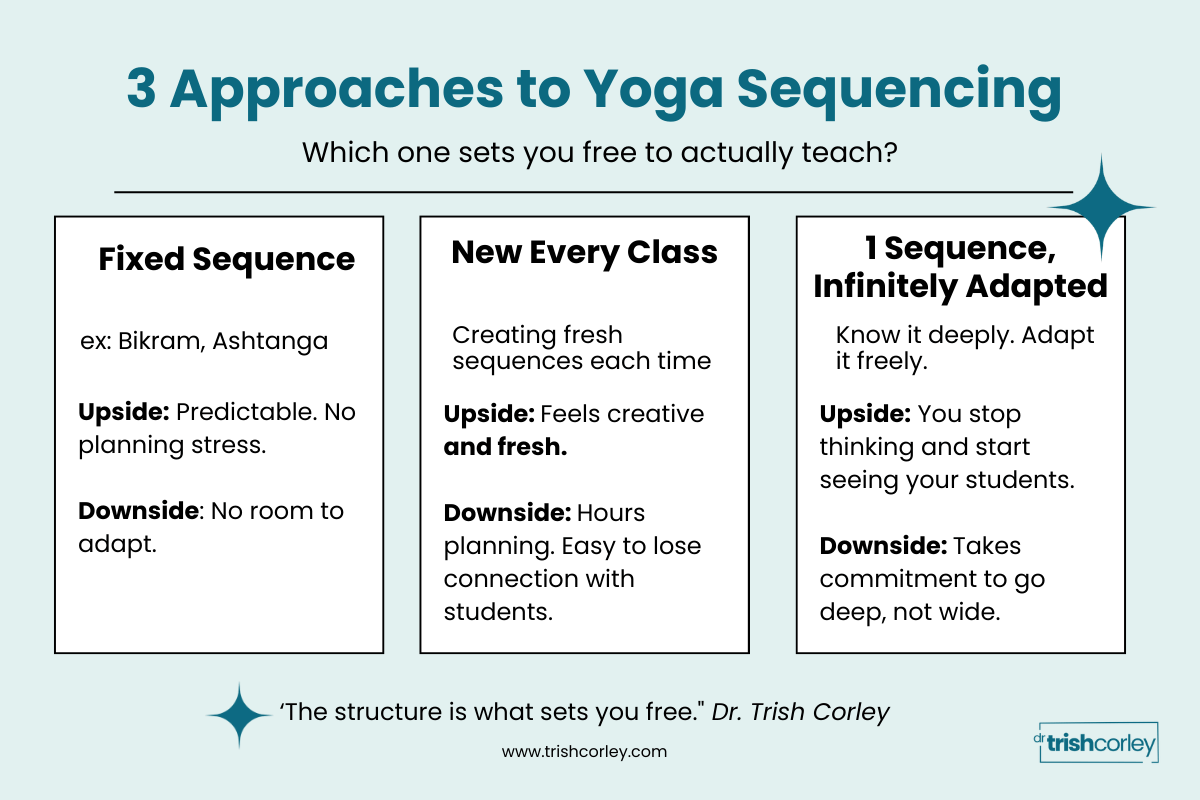 3 Approaches to Yoga Sequencing

Which one sets you free to actually teach?

Fixed Sequence

ex: Bikram, Ashtanga

Upside: Predictable. No planning stress.

Downside: No room to adapt.

New Every Class

Creating fresh sequences each time

Upside: Feels creative and fresh.

Downside: Hours planning. Easy to lose connection with students.

1 Sequence, Infinitely Adapted

Know it deeply. Adapt it freely.

Upside: You stop thinking and start seeing your students.

Downside: Takes commitment to go deep, not wide.

'The structure is what sets you free." Dr. Trish Corley

www.trishcorley.com

dr trishcorley